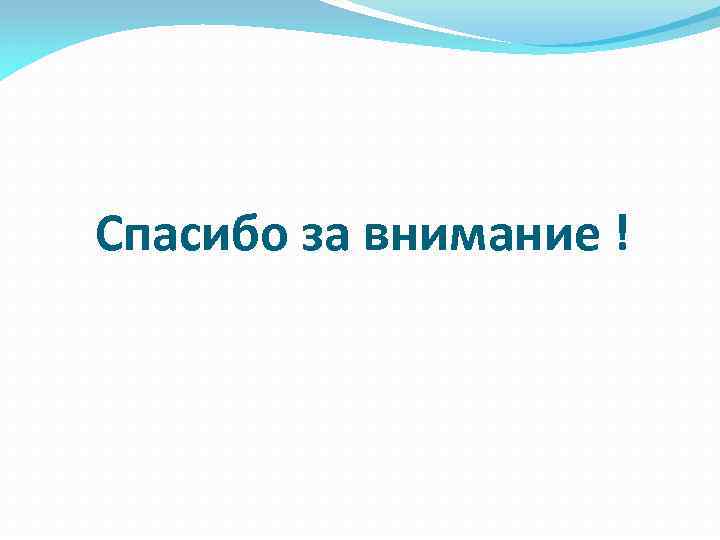 Спасибо за внимание !